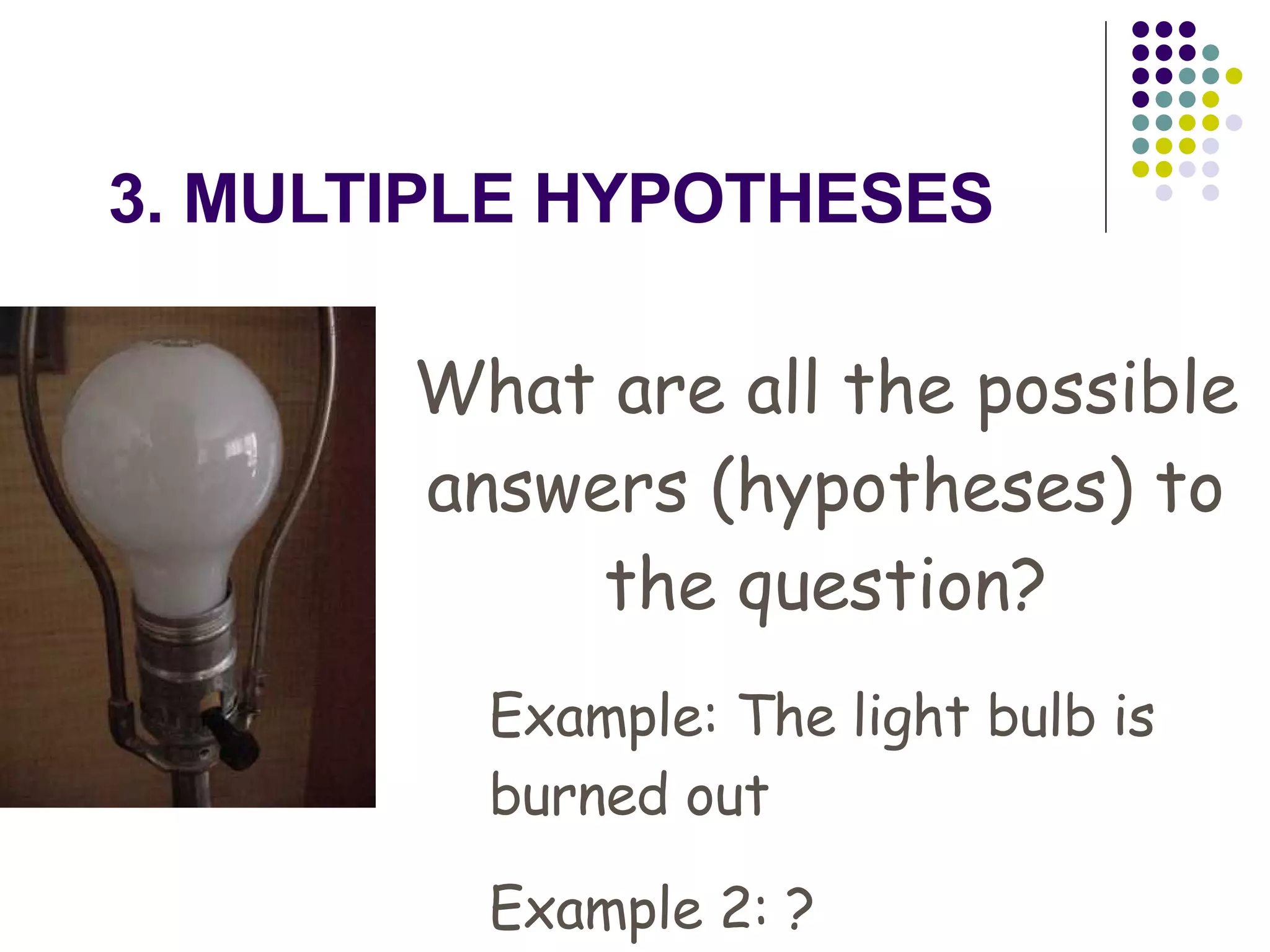 3. MULTIPLE HYPOTHESES

What are all the possible answers (hypotheses) to the question?

Example: The light bulb is burned out

Example 2: ?